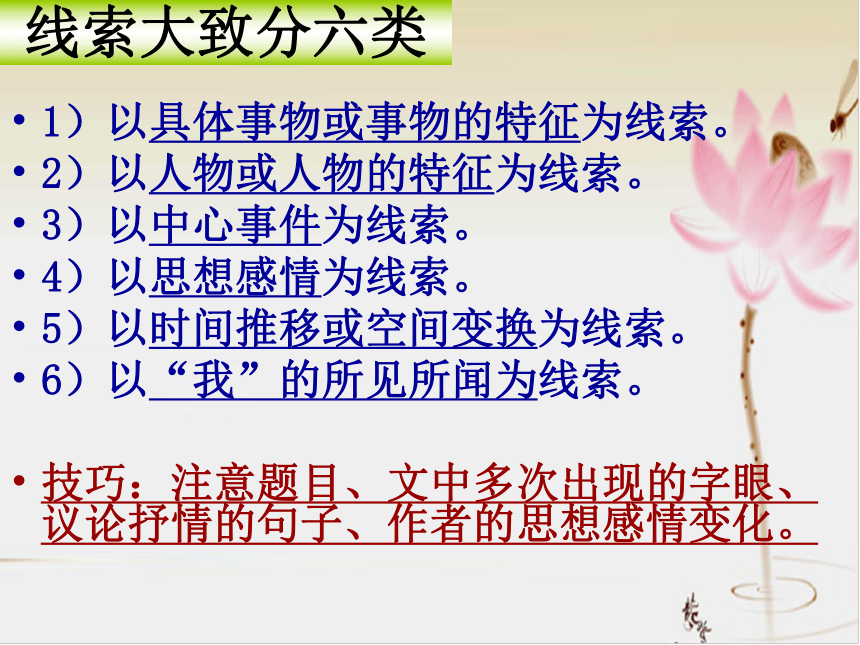 线索大致分六类

• 1）以具体事物或事物的特征为线索。
• 2）以人物或人物的特征为线索。
• 3）以中心事件为线索。
• 4）以思想感情为线索。
• 5）以时间推移或空间变换为线索。
• 6）以“我”的所见所闻为线索。

• 技巧：注意题目、文中多次出现的字眼、议论抒情的句子、作者的思想感情变化。